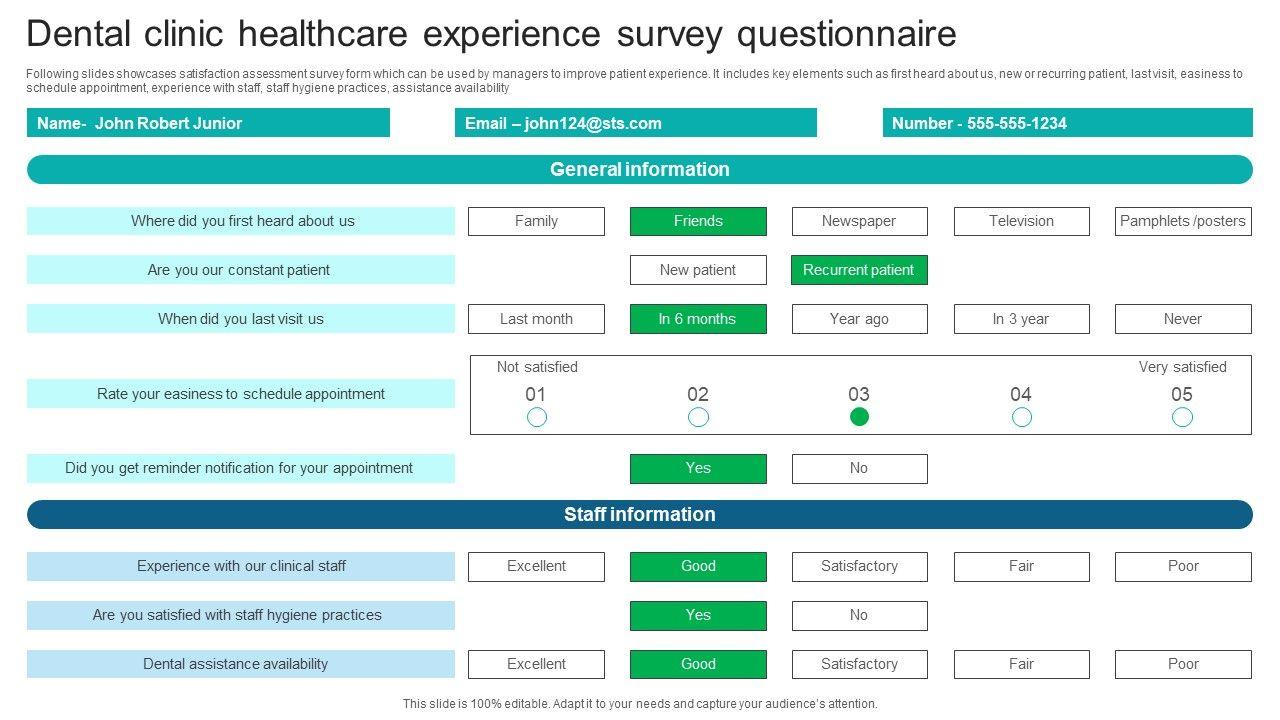 Dental clinic healthcare experience survey questionnaire

Following slides showcases satisfaction assessment survey form which can be used by managers to improve patient experience. It includes key elements such as first heard about us, new or recurring patient, last visit, easiness to schedule appointment, experience with staff, staff hygiene practices, assistance availability

Name- John Robert Junior

Email – john124@sts.com

Number - 555-555-1234

General information

Where did you first heard about us
Family
Friends
Newspaper
Television
Pamphlets /posters

Are you our constant patient
New patient
Recurrent patient

When did you last visit us
Last month
In 6 months
Year ago
In 3 year
Never

Rate your easiness to schedule appointment
Not satisfied
Very satisfied
01
02
03
04
05

Did you get reminder notification for your appointment
Yes
No

Staff information

Experience with our clinical staff
Excellent
Good
Satisfactory
Fair
Poor

Are you satisfied with staff hygiene practices
Yes
No

Dental assistance availability
Excellent
Good
Satisfactory
Fair
Poor

This slide is 100% editable. Adapt it to your needs and capture your audience's attention.